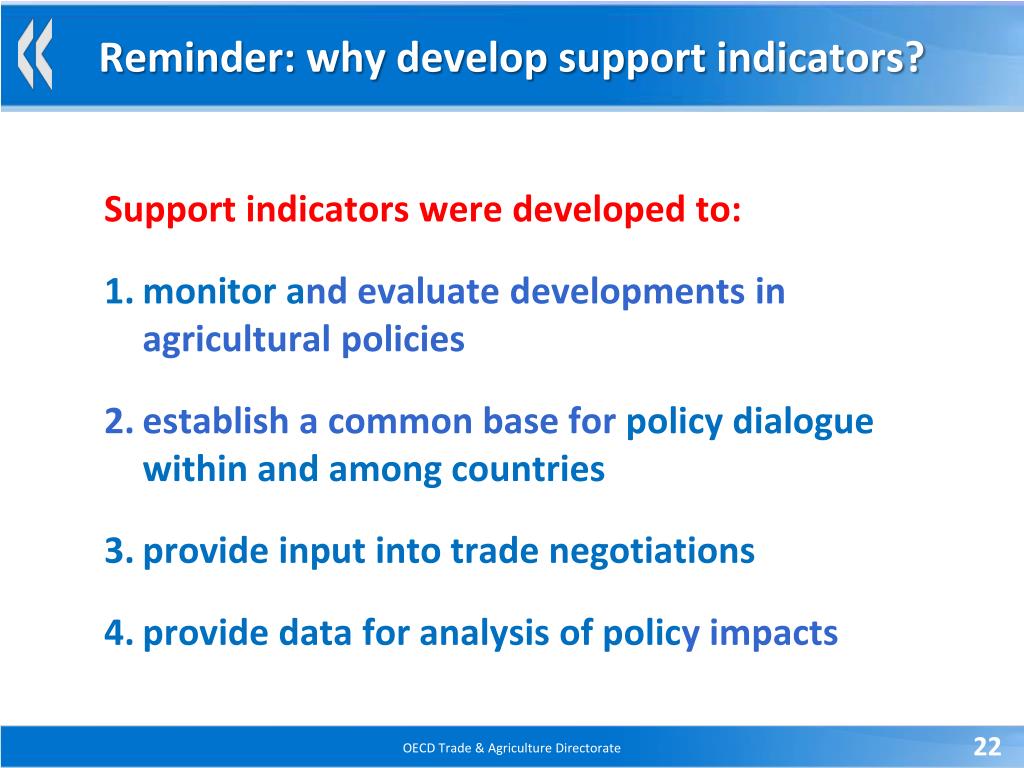 Reminder: why develop support indicators?

Support indicators were developed to:

1. monitor and evaluate developments in agricultural policies

2. establish a common base for policy dialogue within and among countries

3. provide input into trade negotiations

4. provide data for analysis of policy impacts

OECD Trade & Agriculture Directorate

22